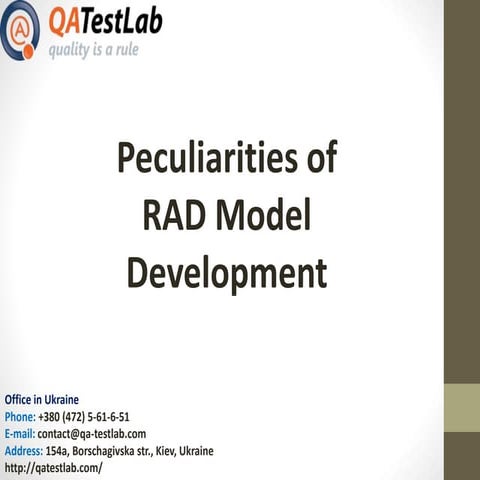 QATestLab
quality is a rule

Peculiarities of RAD Model Development

Office in Ukraine
Phone: +380 (472) 5-61-6-51
E-mail: contact@qa-testlab.com
Address: 154a, Borschagivska str., Kiev, Ukraine
http://qatestlab.com/